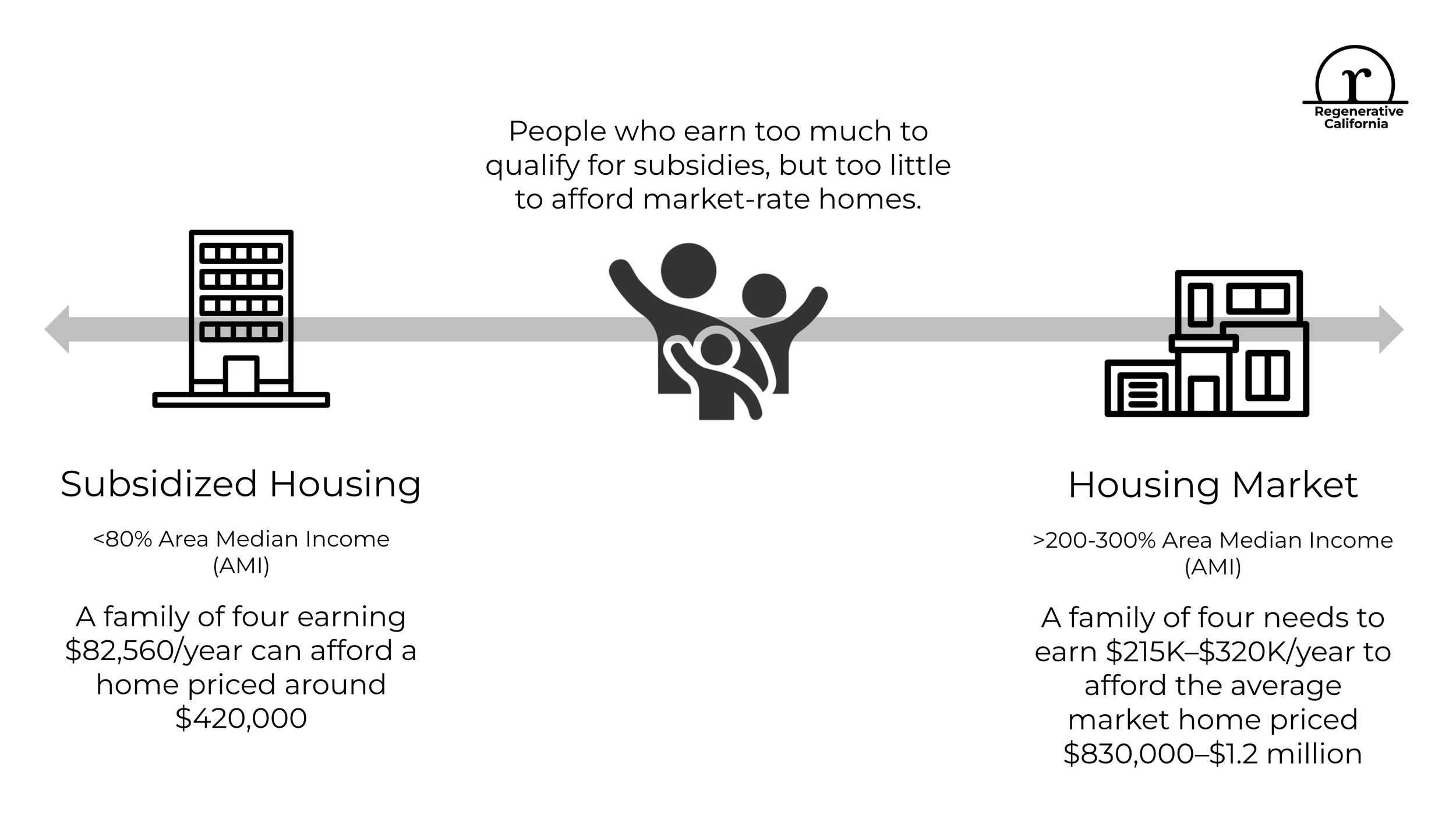 r
Regenerative California

People who earn too much to qualify for subsidies, but too little to afford market-rate homes.

Subsidized Housing

<80% Area Median Income (AMI)

A family of four earning \$82,560/year can afford a home priced around \$420,000

Housing Market

>200-300% Area Median Income (AMI)

A family of four needs to earn \$215K–\$320K/year to afford the average market home priced \$830,000–\$1.2 million